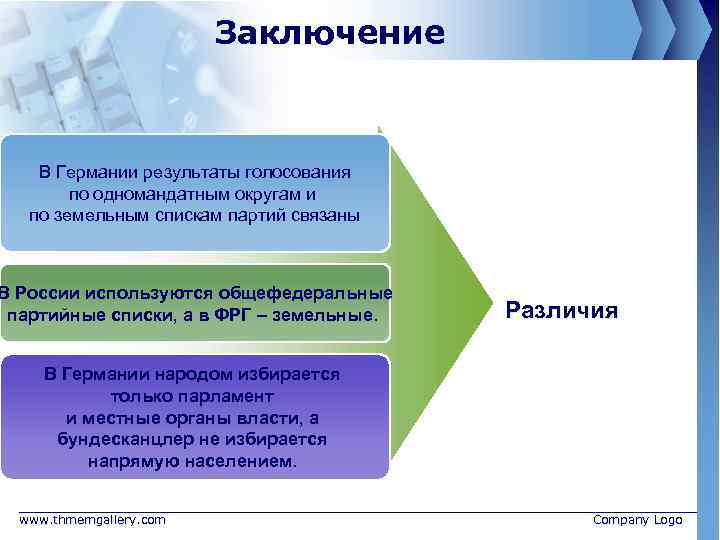 Заключение

В Германии результаты голосования по одномандатным округам и по земельным спискам партий связаны

В России используются общефедеральные партийные списки, а в ФРГ – земельные.

В Германии народом избирается только парламент и местные органы власти, а бундесканцлер не избирается напрямую населением.

Различия

www.thmemgallery.com

Company Logo